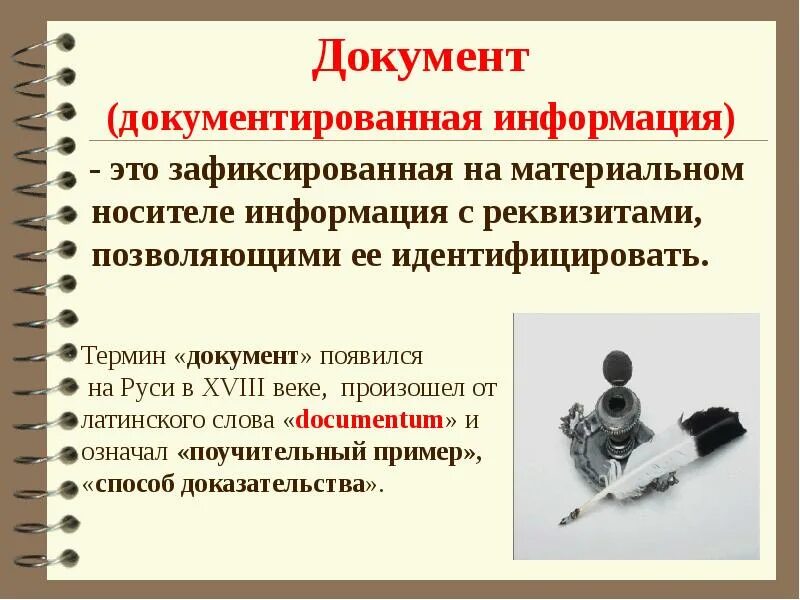 Документ

(документированная информация)

- это зафиксированная на материальном носителе информация с реквизитами, позволяющими ее идентифицировать.

Термин «документ» появился на Руси в XVIII веке, произошел от латинского слова «documentum» и означал «поучительный пример», «способ доказательства».